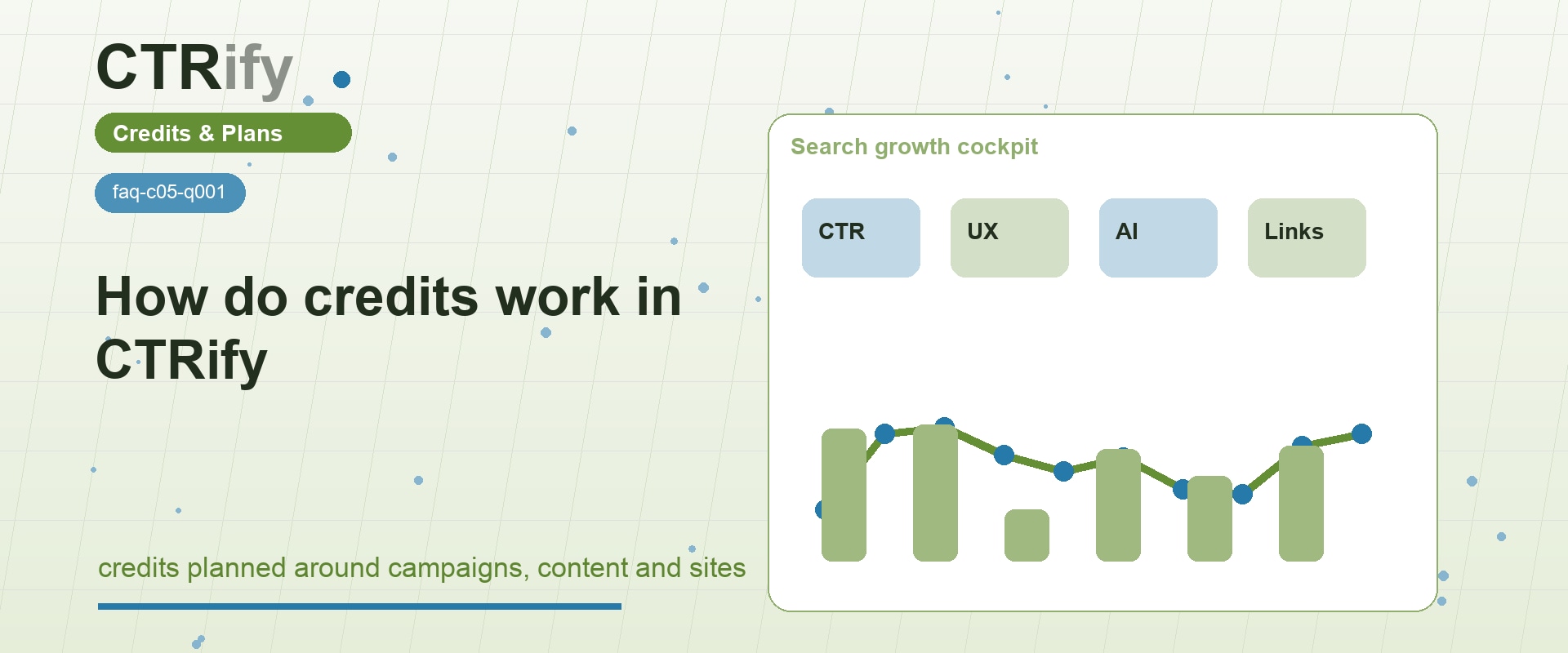 CTRify

Credits & Plans

faq-c05-q001

How do credits work in CTRify

credits planned around campaigns, content and sites

Search growth cockpit

CTR

UX

AI

Links